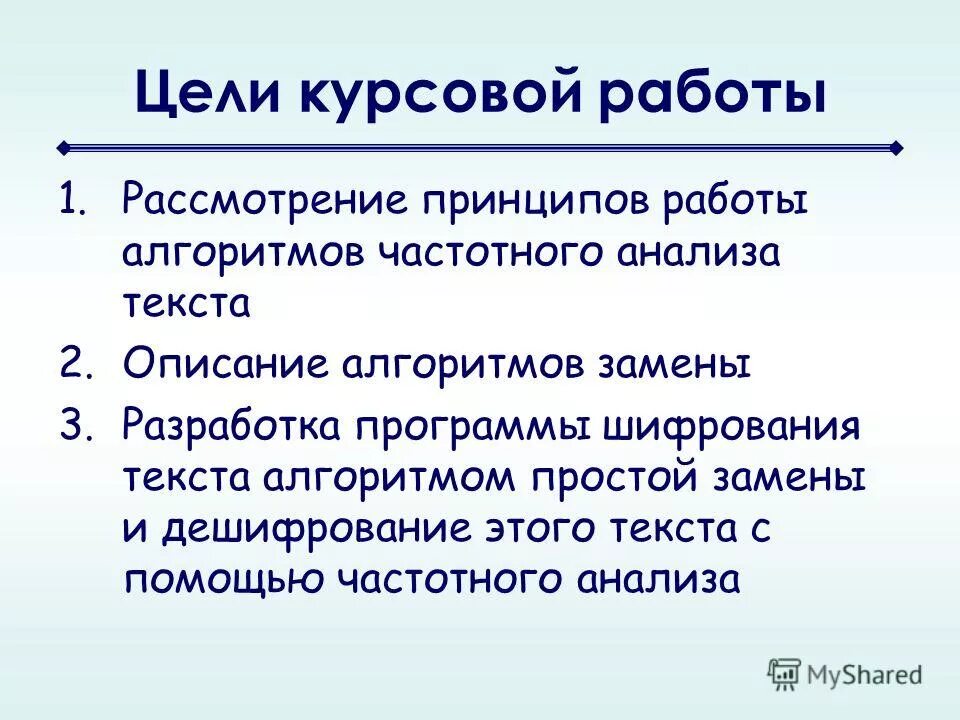 Цели курсовой работы

1. Рассмотрение принципов работы алгоритмов частотного анализа текста

2. Описание алгоритмов замены

3. Разработка программы шифрования текста алгоритмом простой замены и дешифрование этого текста с помощью частотного анализа

MyShared